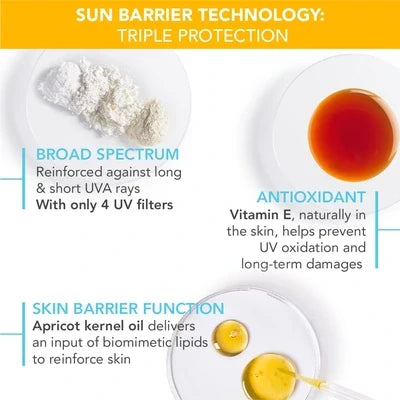 SUN BARRIER TECHNOLOGY:
TRIPLE PROTECTION

BROAD SPECTRUM
Reinforced against long & short UVA rays
With only 4 UV filters

ANTIOXIDANT
Vitamin E, naturally in the skin, helps prevent UV oxidation and long-term damages

SKIN BARRIER FUNCTION
Apricot kernel oil delivers an input of biomimetic lipids to reinforce skin